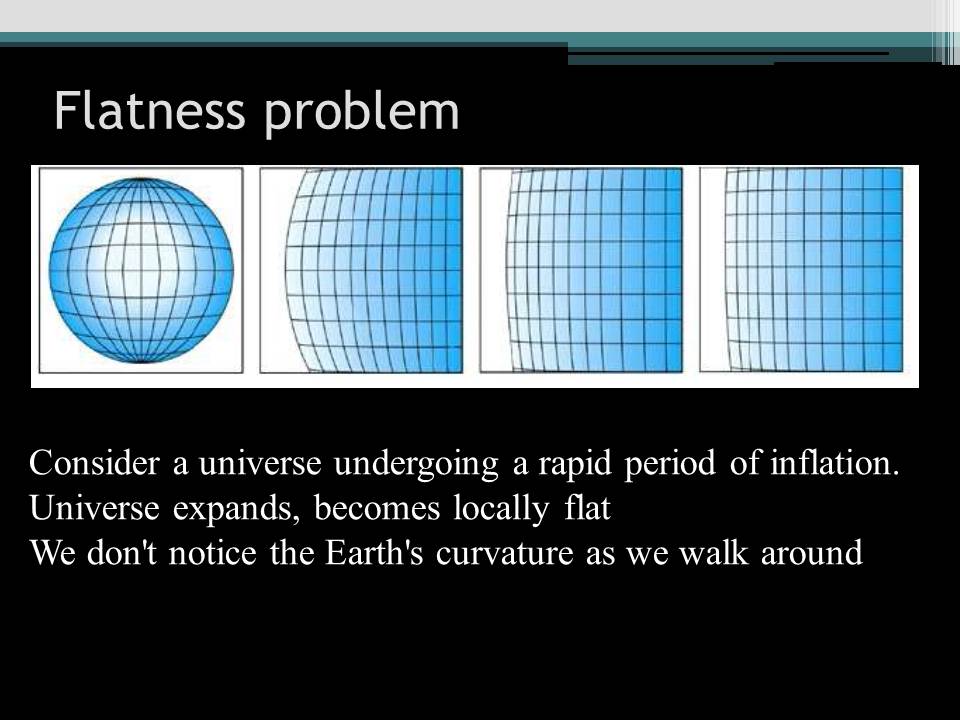 Flatness problem

Consider a universe undergoing a rapid period of inflation.
Universe expands, becomes locally flat
We don't notice the Earth's curvature as we walk around